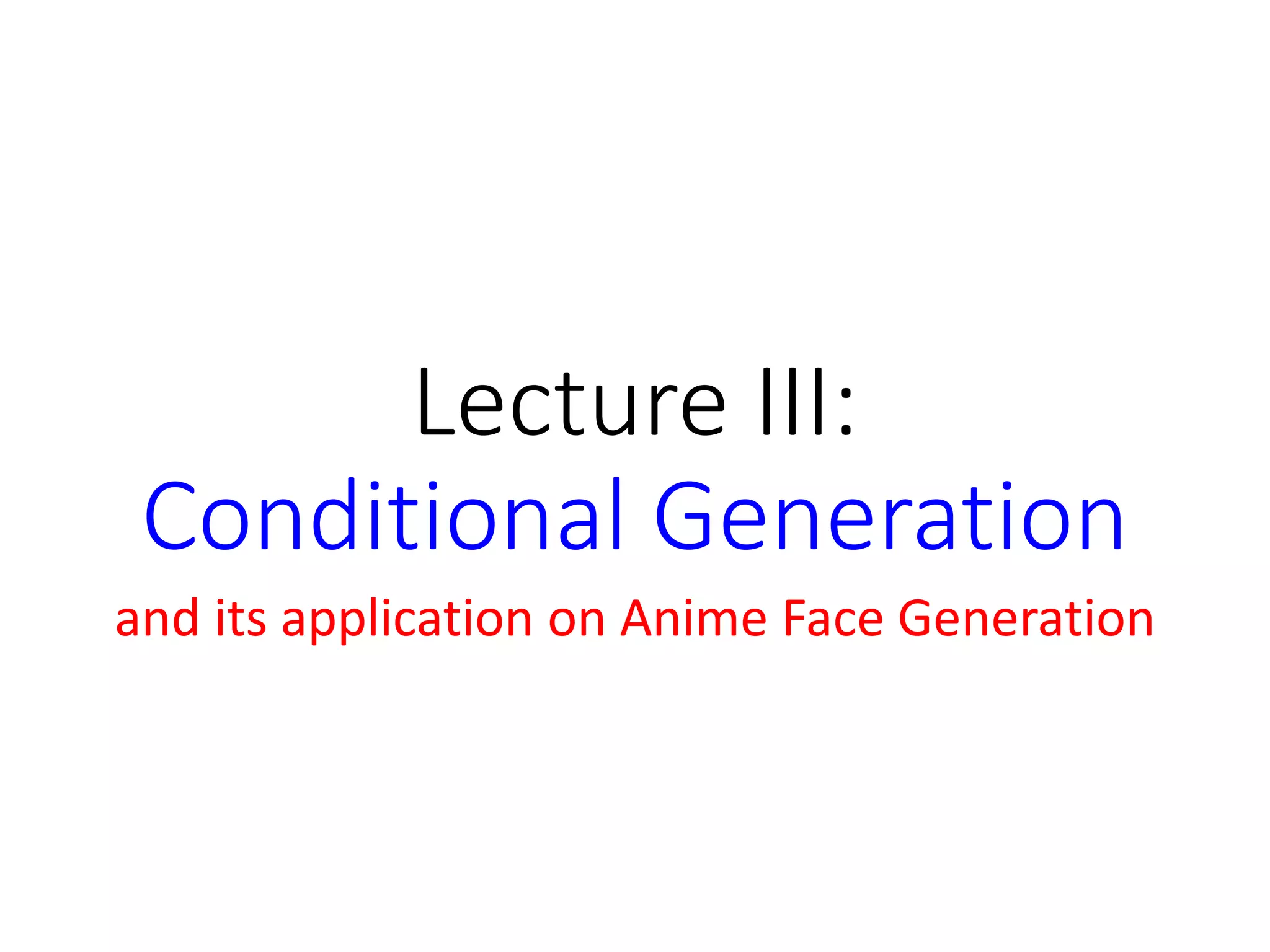 Lecture III:
Conditional Generation
and its application on Anime Face Generation